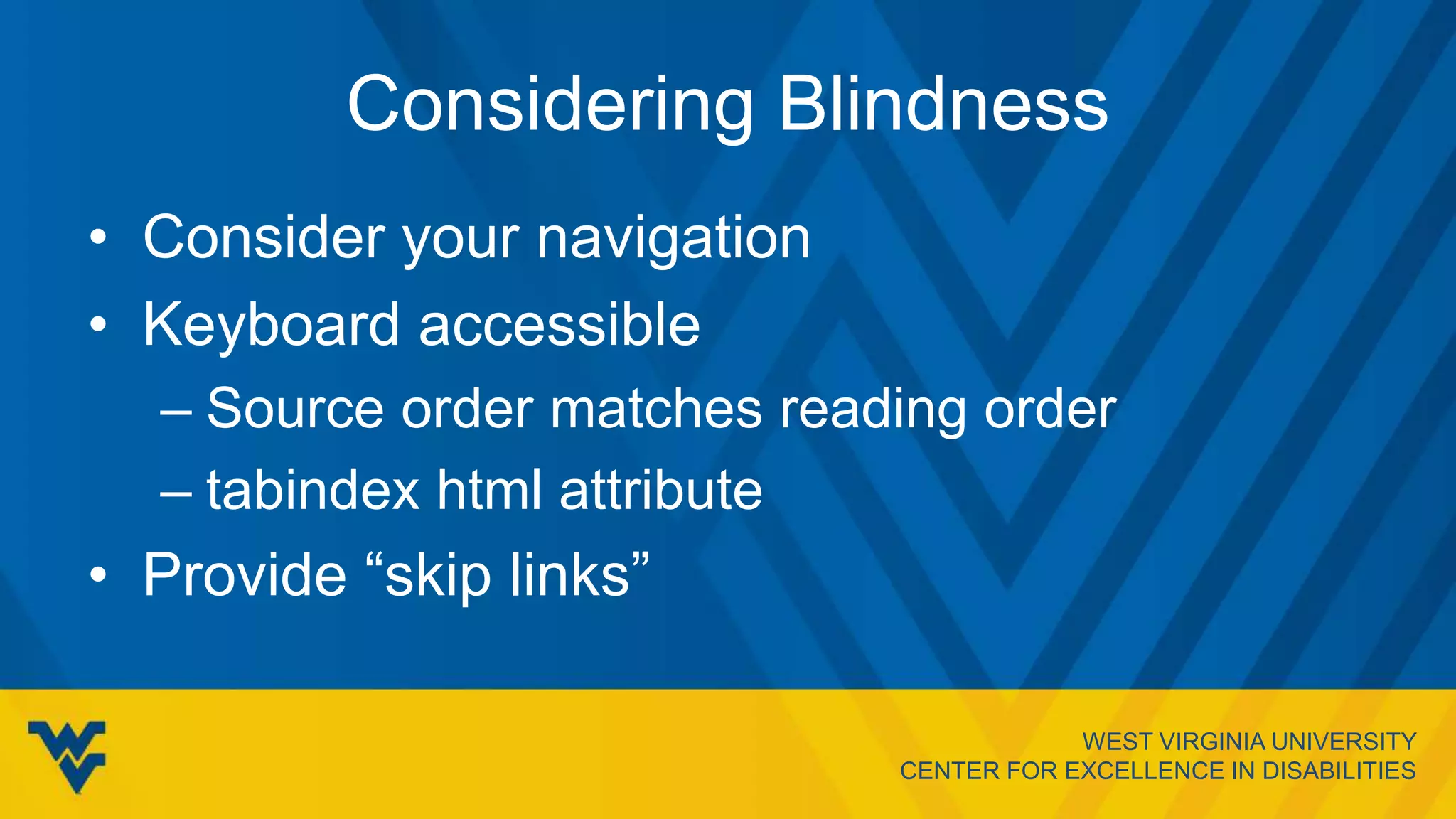 Considering Blindness

• Consider your navigation
• Keyboard accessible
  – Source order matches reading order
  – tabindex html attribute
• Provide “skip links”

WEST VIRGINIA UNIVERSITY
CENTER FOR EXCELLENCE IN DISABILITIES